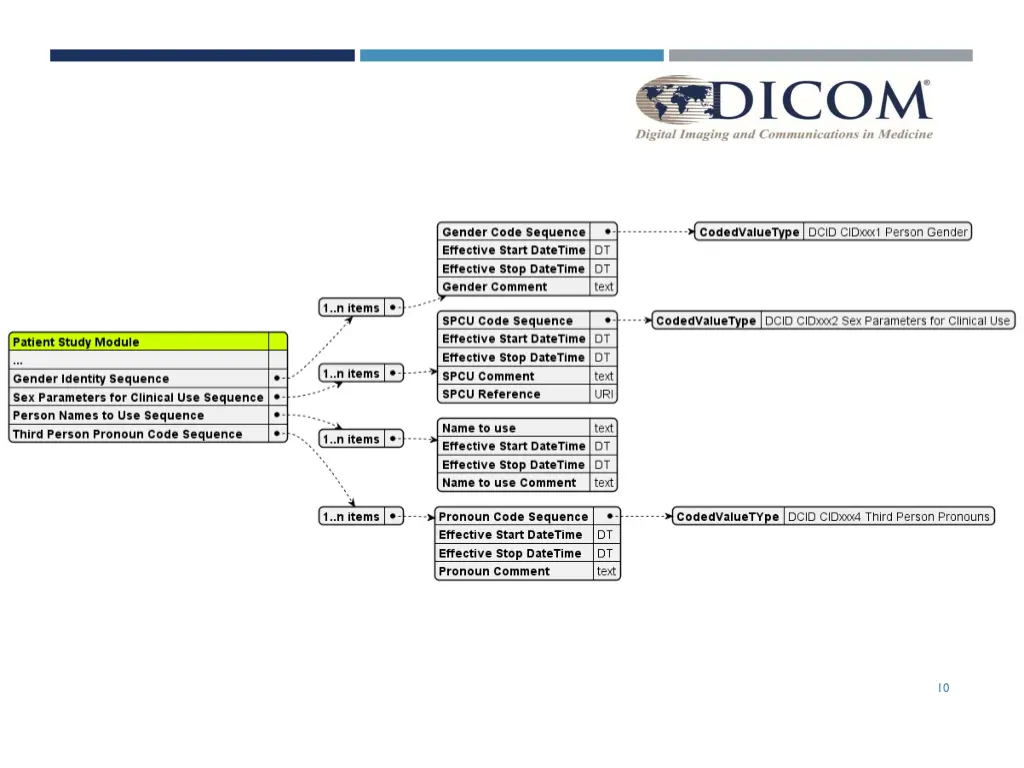 DICOM®
Digital Imaging and Communications in Medicine

| Patient Study Module | |
|---|---|
| ... | |
| Gender Identity Sequence | • |
| Sex Parameters for Clinical Use Sequence | • |
| Person Names to Use Sequence | • |
| Third Person Pronoun Code Sequence | • |

| 1..n items | • |
|---|---|

| Gender Code Sequence | • |
|---|---|
| Effective Start DateTime | DT |
| Effective Stop DateTime | DT |
| Gender Comment | text |

| CodedValueType | DCID CIDxxx1 Person Gender |
|---|---|

| 1..n items | • |
|---|---|

| SPCU Code Sequence | • |
|---|---|
| Effective Start DateTime | DT |
| Effective Stop DateTime | DT |
| SPCU Comment | text |
| SPCU Reference | URI |

| CodedValueType | DCID CIDxxx2 Sex Parameters for Clinical Use |
|---|---|

| 1..n items | • |
|---|---|

| Name to use | text |
|---|---|
| Effective Start DateTime | DT |
| Effective Stop DateTime | DT |
| Name to use Comment | text |

| 1..n items | • |
|---|---|

| Pronoun Code Sequence | • |
|---|---|
| Effective Start DateTime | DT |
| Effective Stop DateTime | DT |
| Pronoun Comment | text |

| CodedValueTYpe | DCID CIDxxx4 Third Person Pronouns |
|---|---|

10